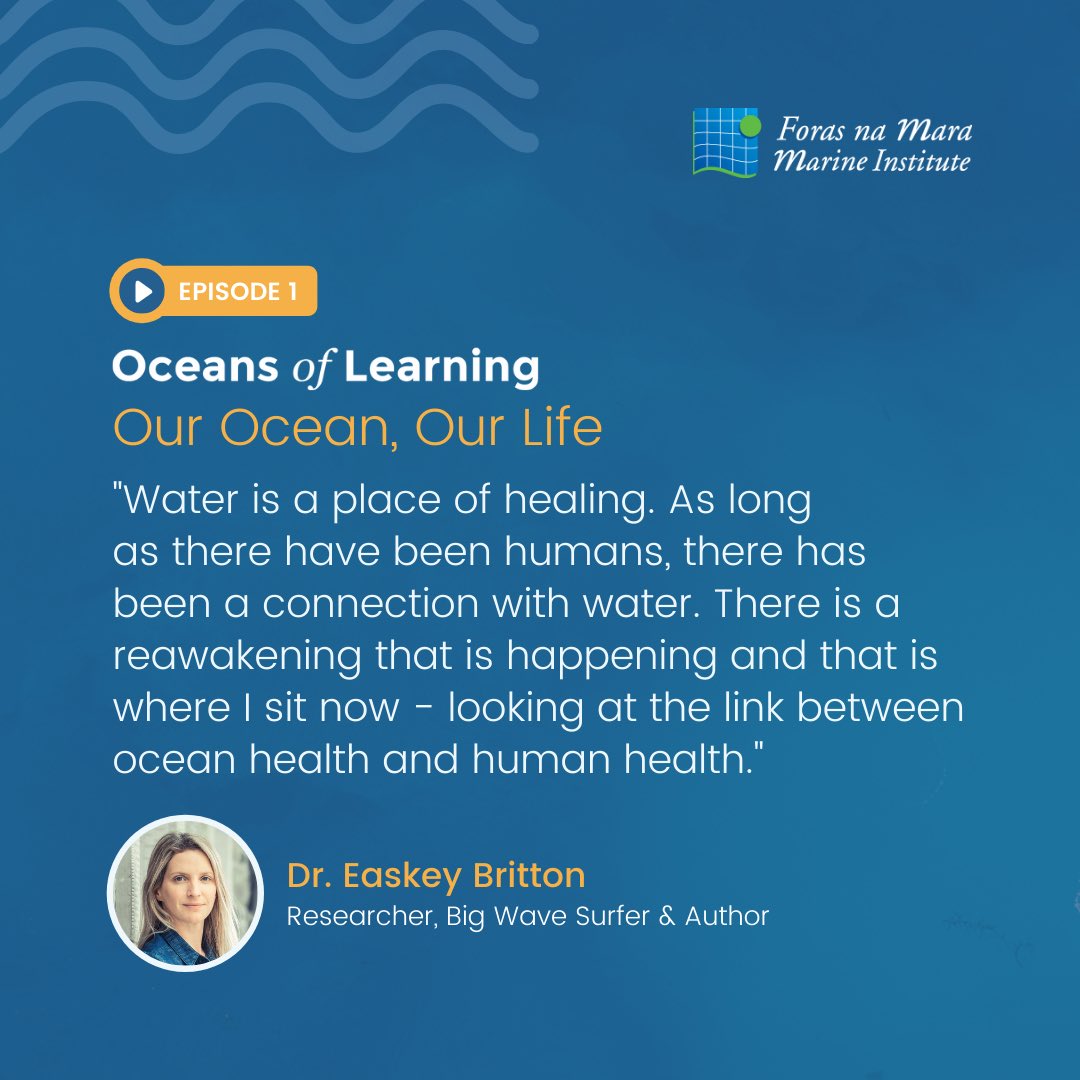 Foras na Mara
Marine Institute

EPISODE 1

Oceans of Learning
Our Ocean, Our Life

"Water is a place of healing. As long as there have been humans, there has been a connection with water. There is a reawakening that is happening and that is where I sit now - looking at the link between ocean health and human health."

Dr. Easkey Britton
Researcher, Big Wave Surfer & Author